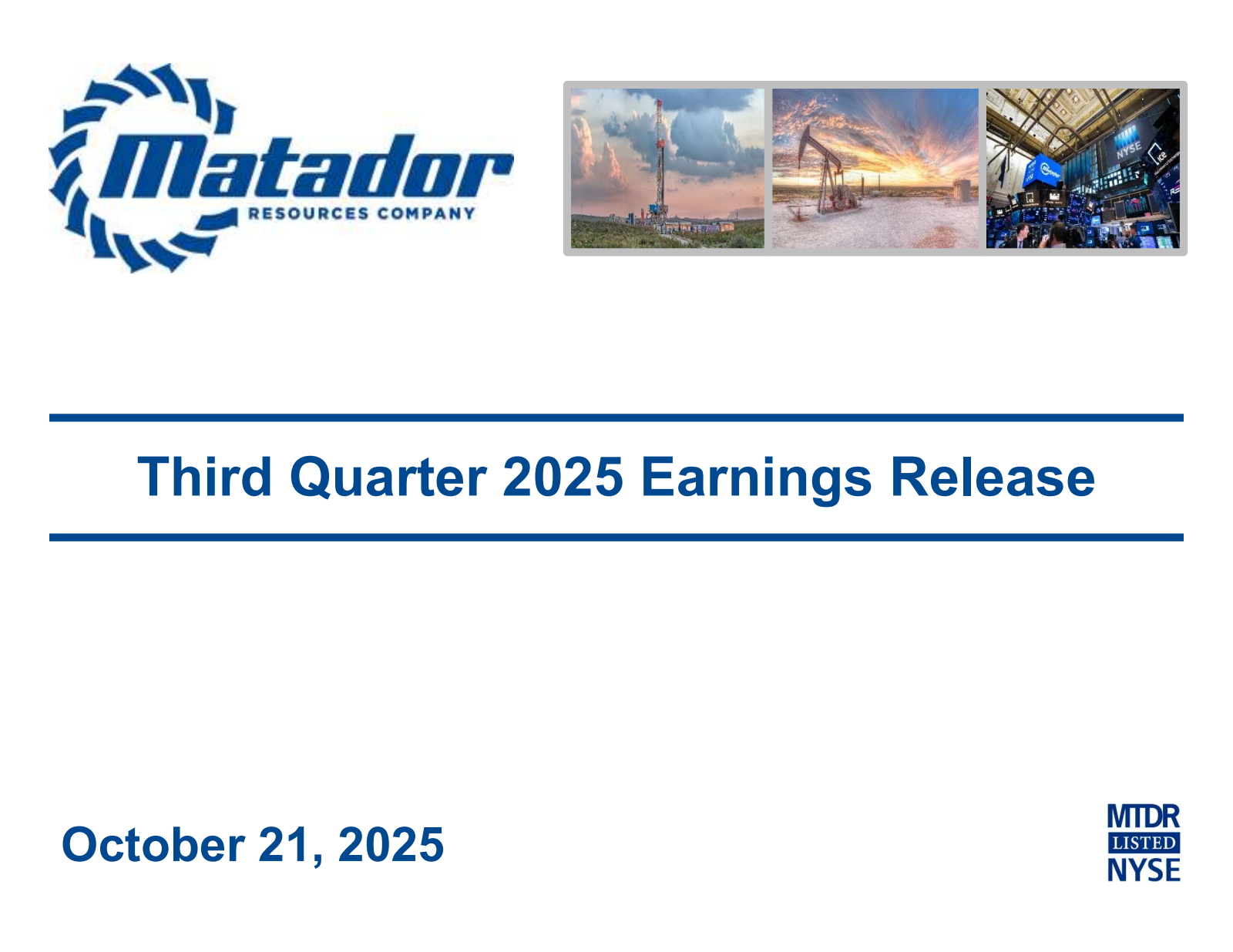 Matador
RESOURCES COMPANY

NYSE

Third Quarter 2025 Earnings Release

October 21, 2025

MTDR
LISTED
NYSE